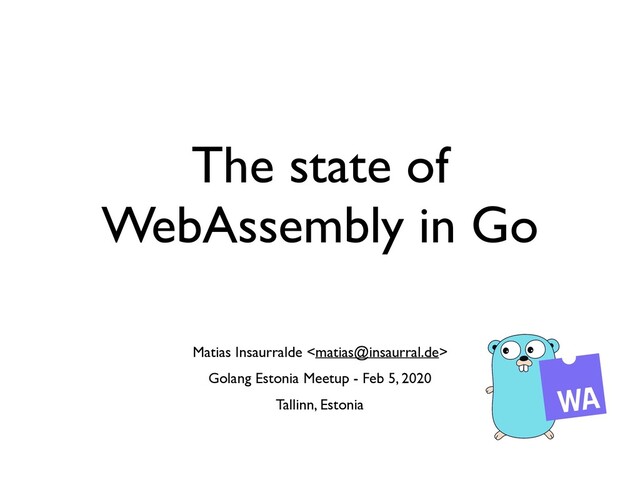 The state of WebAssembly in Go

Matias Insaurralde <matias@insaurral.de>

Golang Estonia Meetup - Feb 5, 2020

Tallinn, Estonia

WA